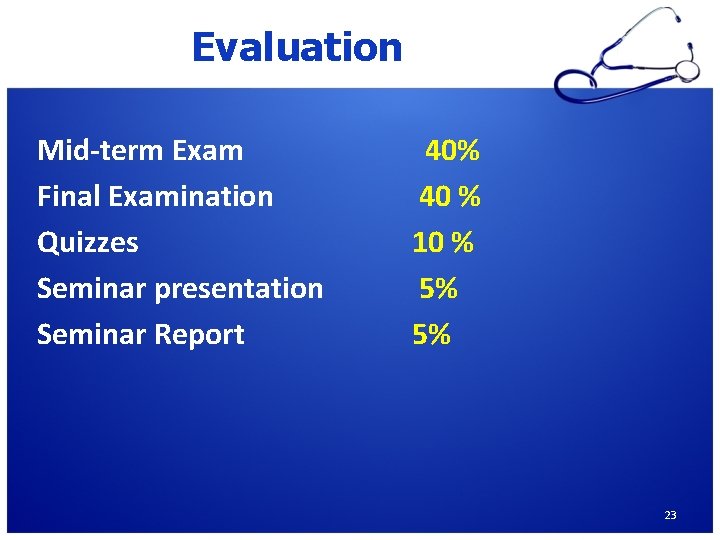 Evaluation

Mid-term Exam 40%
Final Examination 40 %
Quizzes 10 %
Seminar presentation 5%
Seminar Report 5%

23